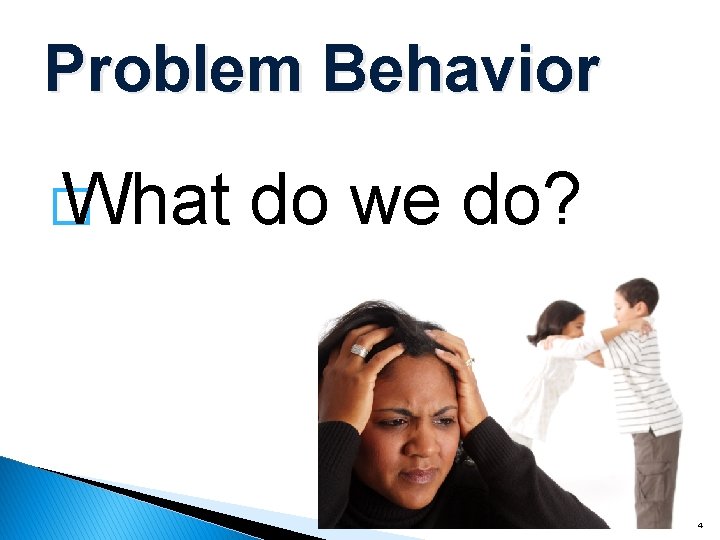 Problem Behavior

What do we do?

4